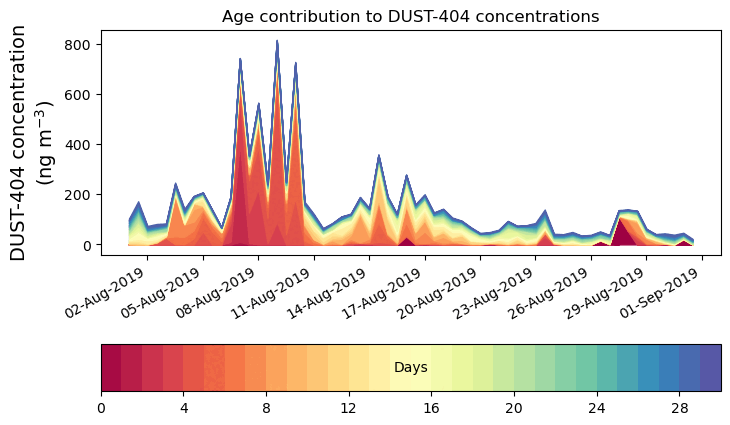 Age contribution to DUST-404 concentrations

DUST-404 concentration (ng m$^{-3}$)

800
600
400
200
0

02-Aug-2019
05-Aug-2019
08-Aug-2019
11-Aug-2019
14-Aug-2019
17-Aug-2019
20-Aug-2019
23-Aug-2019
26-Aug-2019
29-Aug-2019
01-Sep-2019

Days

0
4
8
12
16
20
24
28